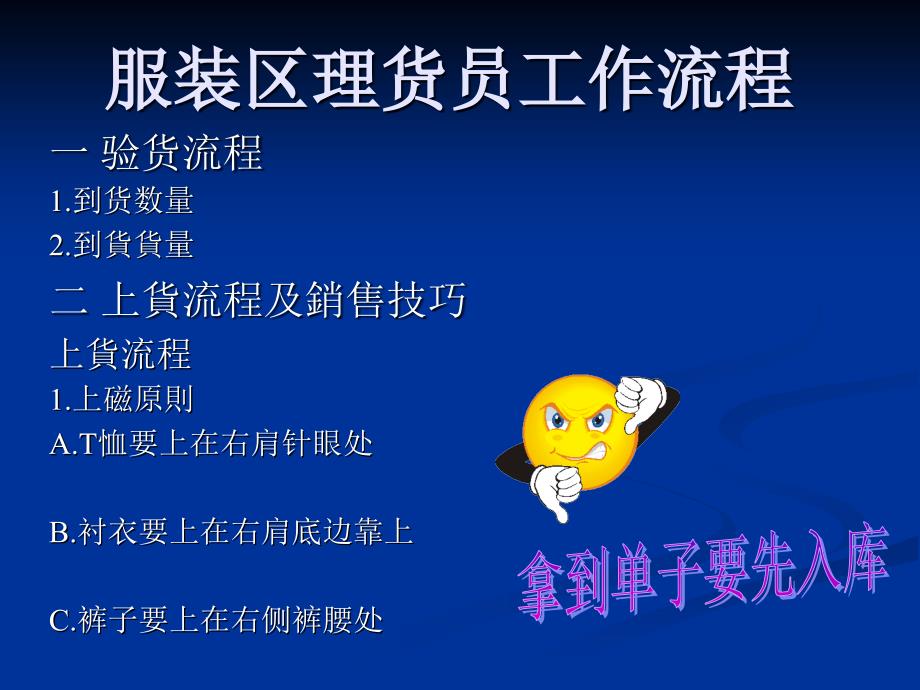 服装区理货员工作流程

一 验货流程

1.到货数量

2.到貨貨量

二 上貨流程及銷售技巧

上貨流程

1.上磁原則

A.T恤要上在右肩针眼处

B.衬衣要上在右肩底边靠上

C.裤子要上在右侧裤腰处

拿到单子要先入库